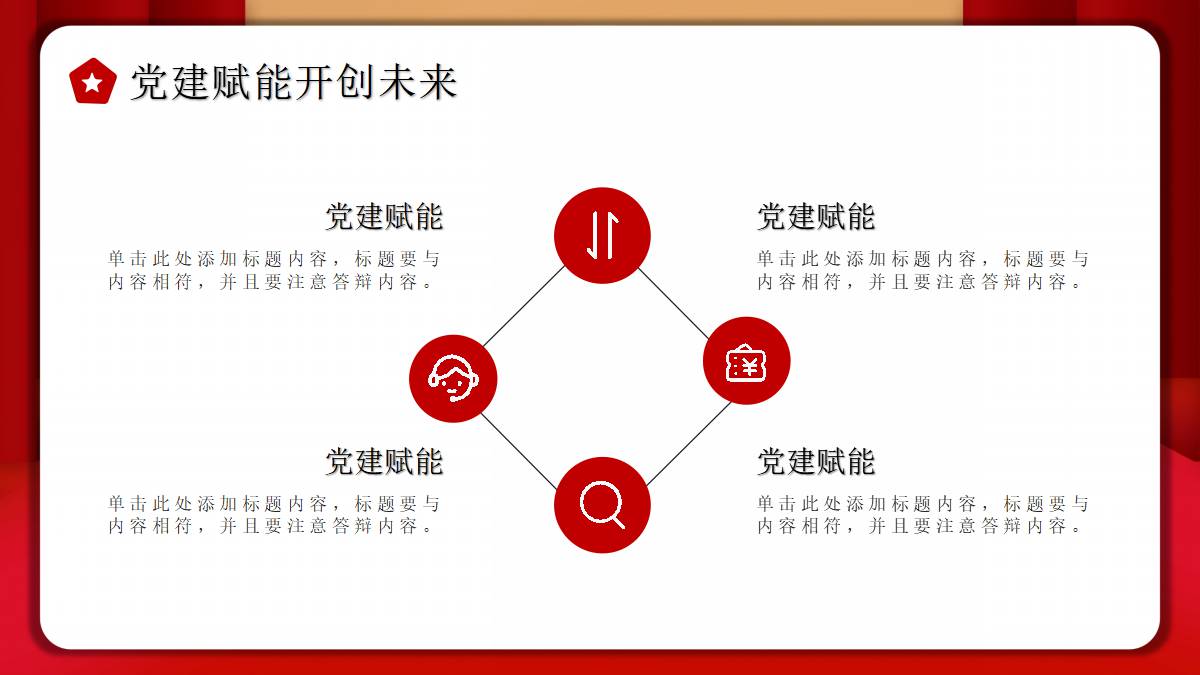 党建赋能开创未来

党建赋能

单击此处添加标题内容，标题要与内容相符，并且要注意答辩内容。

党建赋能

单击此处添加标题内容，标题要与内容相符，并且要注意答辩内容。

党建赋能

单击此处添加标题内容，标题要与内容相符，并且要注意答辩内容。

党建赋能

单击此处添加标题内容，标题要与内容相符，并且要注意答辩内容。